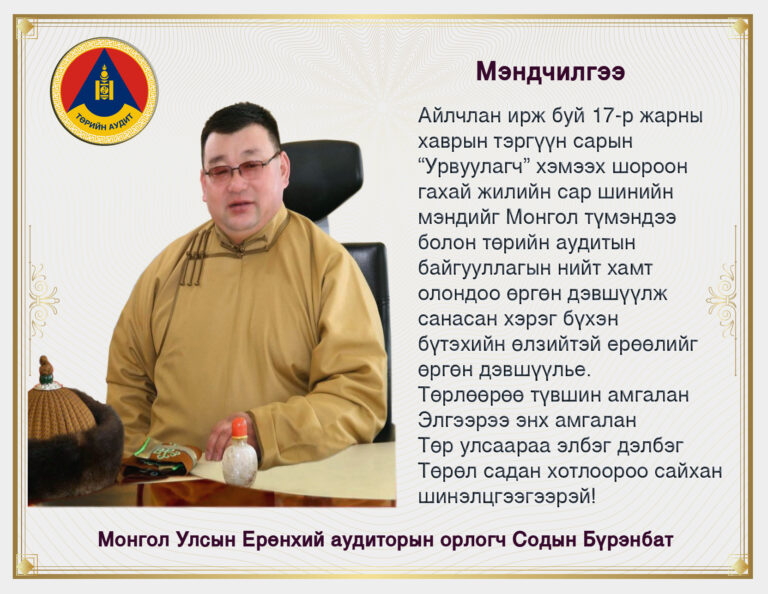 ТӨРИЙН АУДИТ

Мэндчилгээ

Айлчлан ирж буй 17-р жарны хаврын тэргүүн сарын "Урвуулагч" хэмээх шороон гахай жилийн сар шинийн мэндийг Монгол түмэндээ болон төрийн аудитын байгууллагын нийт хамт олондоо өргөн дэвшүүлж санасан хэрэг бүхэн бүтэхийн өлзийтэй ерөөлийг өргөн дэвшүүлье.
Төрлөөрөө түвшин амгалан
Элгээрээ энх амгалан
Төр улсаараа элбэг дэлбэг
Төрөл садан хотлоороо сайхан шинэлцгээгээрэй!

Монгол Улсын Ерөнхий аудиторын орлогч Содын Бүрэнбат